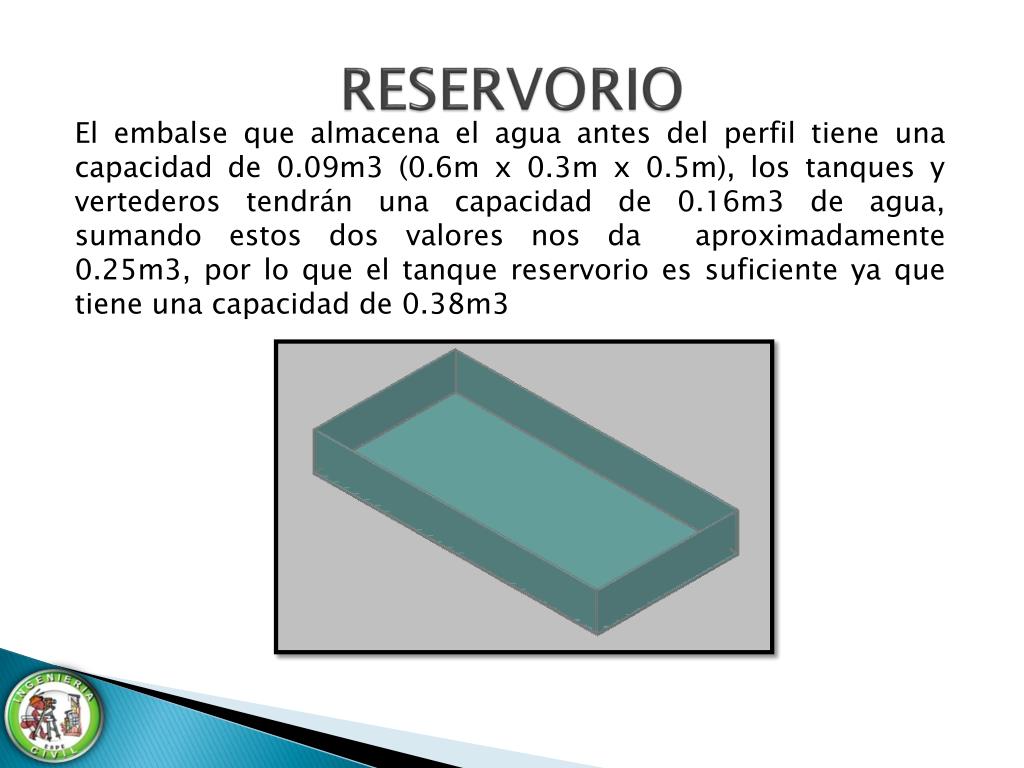 RESERVORIO

El embalse que almacena el agua antes del perfil tiene una capacidad de 0.09m3 (0.6m x 0.3m x 0.5m), los tanques y vertederos tendrán una capacidad de 0.16m3 de agua, sumando estos dos valores nos da aproximadamente 0.25m3, por lo que el tanque reservorio es suficiente ya que tiene una capacidad de 0.38m3

INGENIERIA CIVIL ESPE